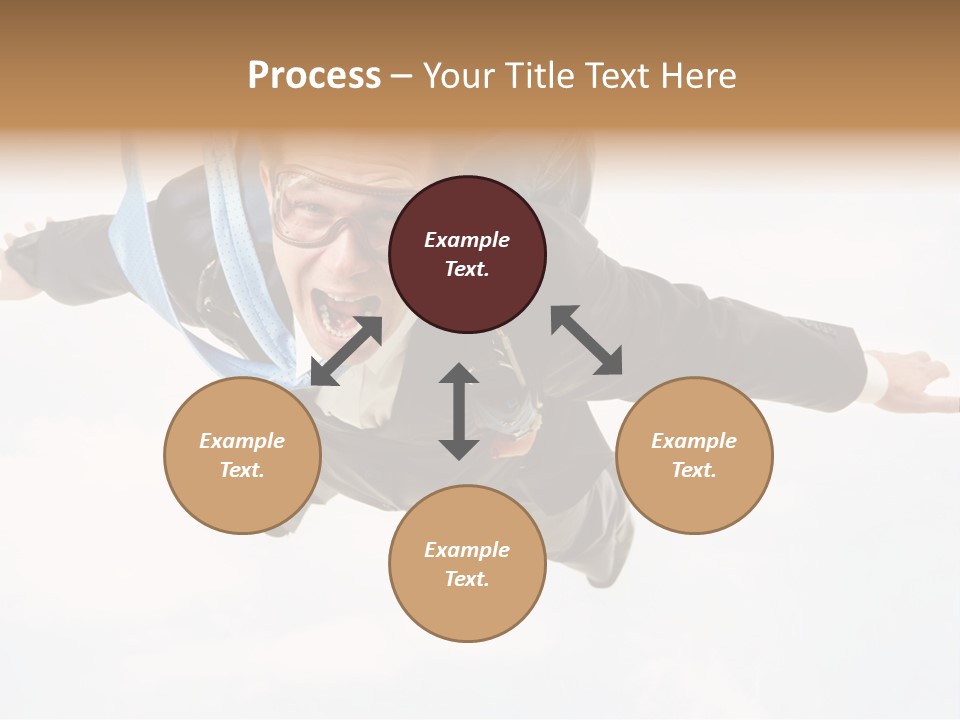 Process – Your Title Text Here

Example Text.

Example Text.

Example Text.

Example Text.